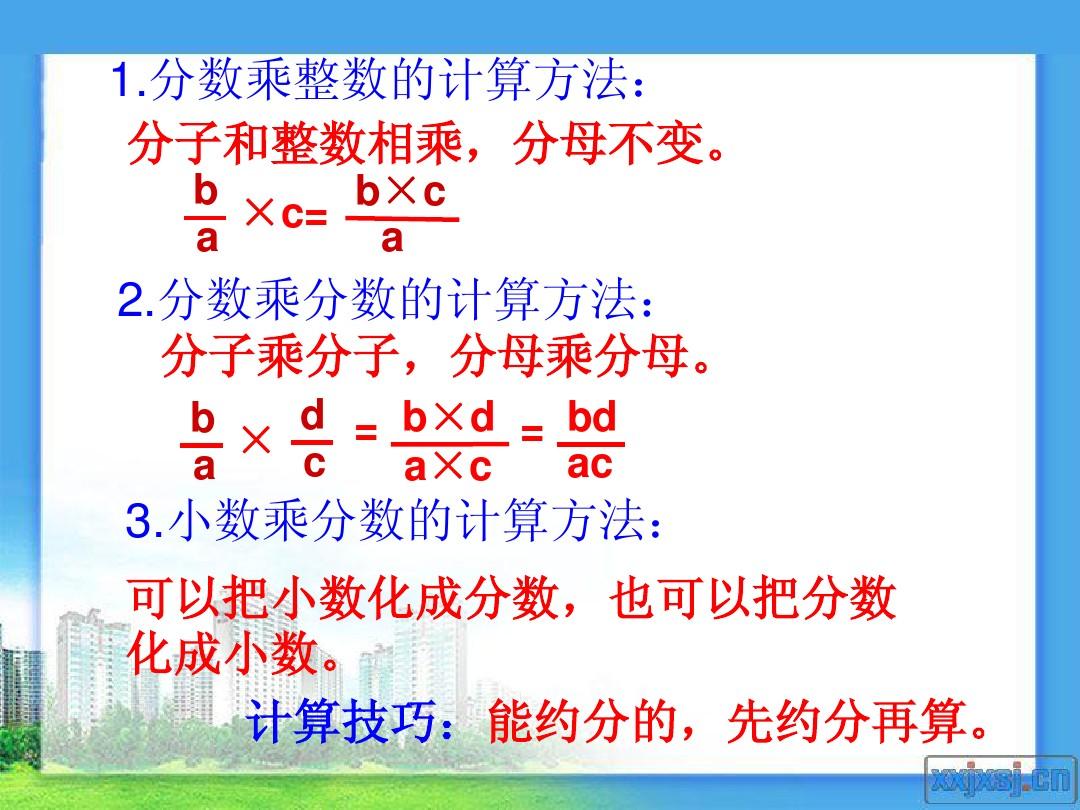 1.分数乘整数的计算方法：

分子和整数相乘，分母不变。

$\frac{b}{a} \times c = \frac{b \times c}{a}$

2.分数乘分数的计算方法：

分子乘分子，分母乘分母。

$\frac{b}{a} \times \frac{d}{c} = \frac{b \times d}{a \times c} = \frac{bd}{ac}$

3.小数乘分数的计算方法：

可以把小数化成分数，也可以把分数化成小数。

计算技巧：能约分的，先约分再算。

xxjxsj.cn